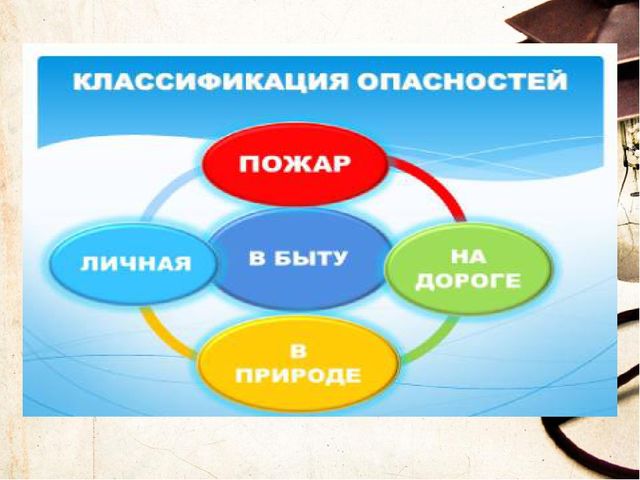 КЛАССИФИКАЦИЯ ОПАСНОСТЕЙ

ПОЖАР

ЛИЧНАЯ

В БЫТУ

НА ДОРОГЕ

В ПРИРОДЕ